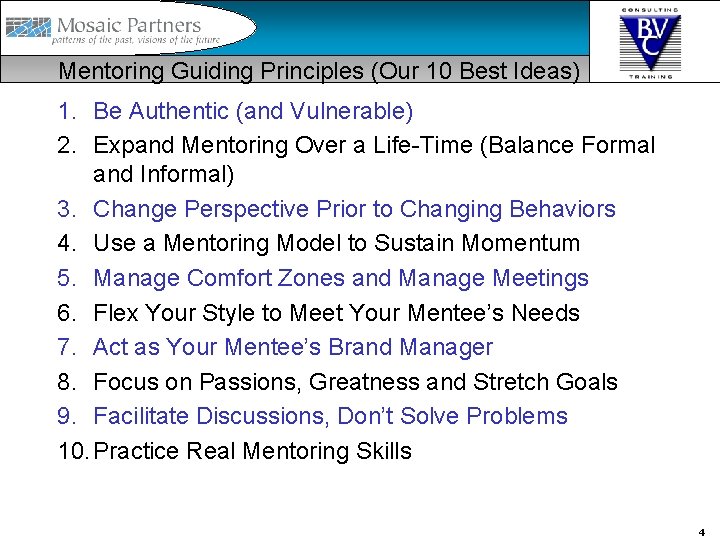 Mosaic Partners
patterns of the past, visions of the future

CONSULTING
BVC
TRAINING

Mentoring Guiding Principles (Our 10 Best Ideas)

1. Be Authentic (and Vulnerable)
2. Expand Mentoring Over a Life-Time (Balance Formal and Informal)
3. Change Perspective Prior to Changing Behaviors
4. Use a Mentoring Model to Sustain Momentum
5. Manage Comfort Zones and Manage Meetings
6. Flex Your Style to Meet Your Mentee's Needs
7. Act as Your Mentee's Brand Manager
8. Focus on Passions, Greatness and Stretch Goals
9. Facilitate Discussions, Don't Solve Problems
10. Practice Real Mentoring Skills

4